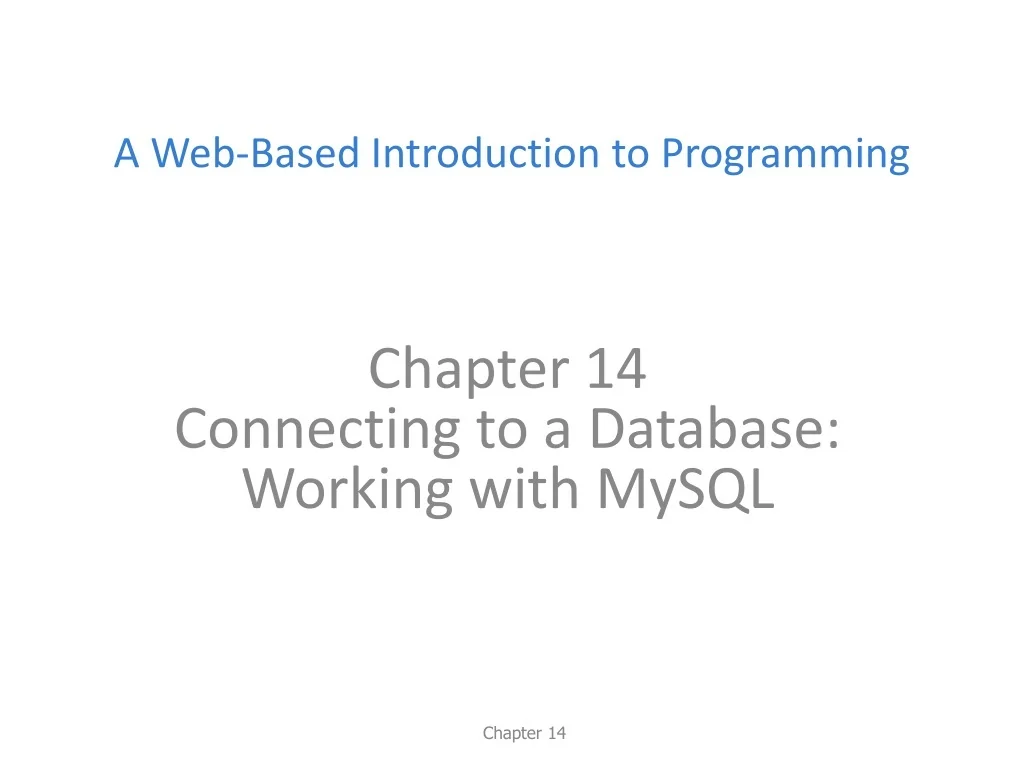 A Web-Based Introduction to Programming

Chapter 14
Connecting to a Database: Working with MySQL

Chapter 14